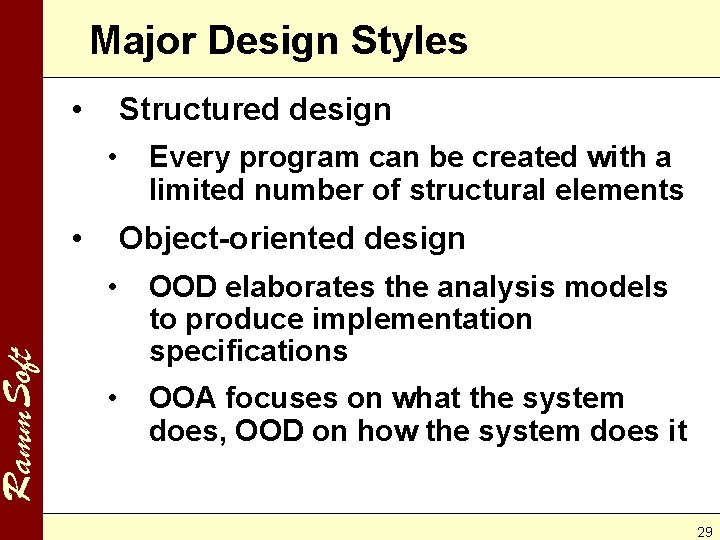 Major Design Styles

• Structured design

• Every program can be created with a limited number of structural elements

• Object-oriented design

• OOD elaborates the analysis models to produce implementation specifications

• OOA focuses on what the system does, OOD on how the system does it

Ramm Soft

29